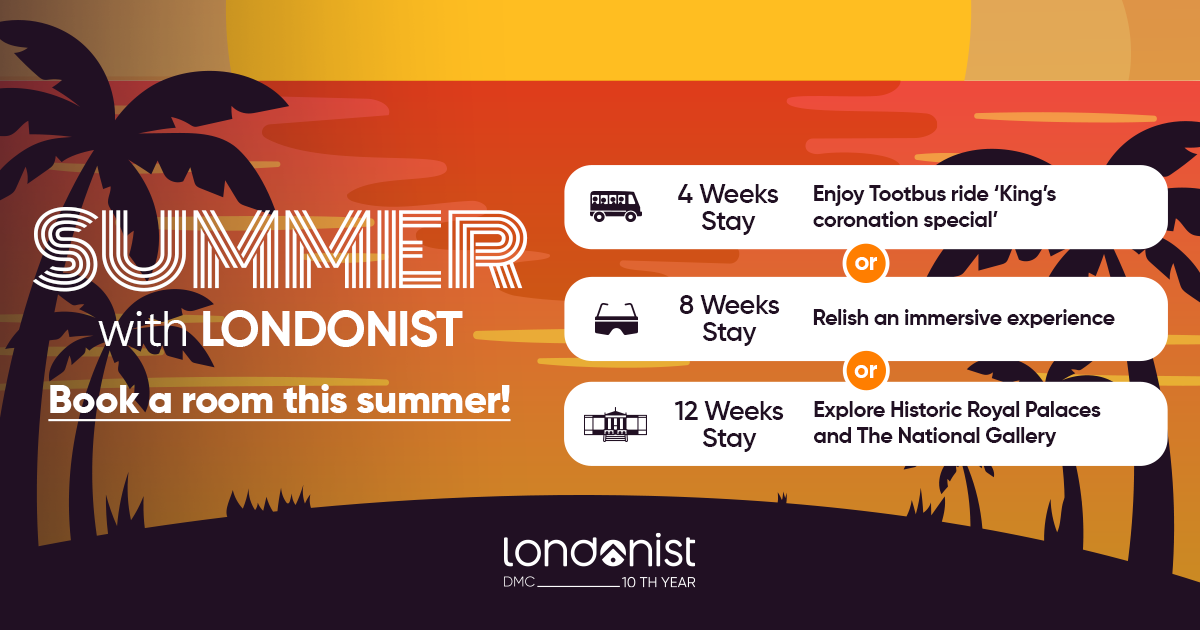 SUMMER
with LONDONIST

Book a room this summer!

4 Weeks Stay
Enjoy Tootbus ride 'King's coronation special'

or

8 Weeks Stay
Relish an immersive experience

or

12 Weeks Stay
Explore Historic Royal Palaces and The National Gallery

londonist
DMC 10 TH YEAR